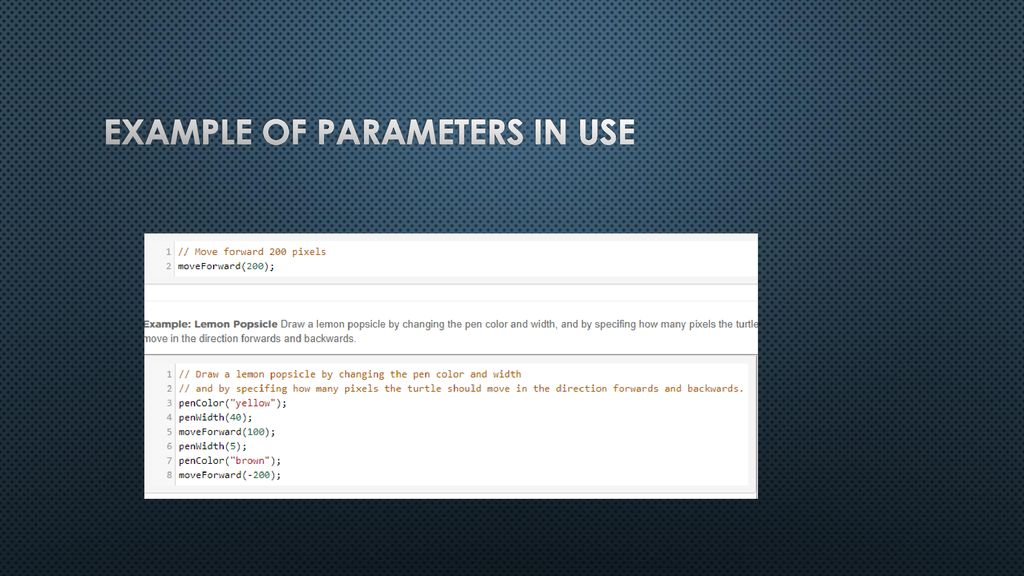 EXAMPLE OF PARAMETERS IN USE

1 // Move forward 200 pixels
2 moveForward(200);

Example: Lemon Popsicle Draw a lemon popsicle by changing the pen color and width, and by specifing how many pixels the turtle move in the direction forwards and backwards.

1 // Draw a lemon popsicle by changing the pen color and width
2 // and by specifing how many pixels the turtle should move in the direction forwards and backwards.
3 penColor("yellow");
4 penWidth(40);
5 moveForward(100);
6 penWidth(5);
7 penColor("brown");
8 moveForward(-200);